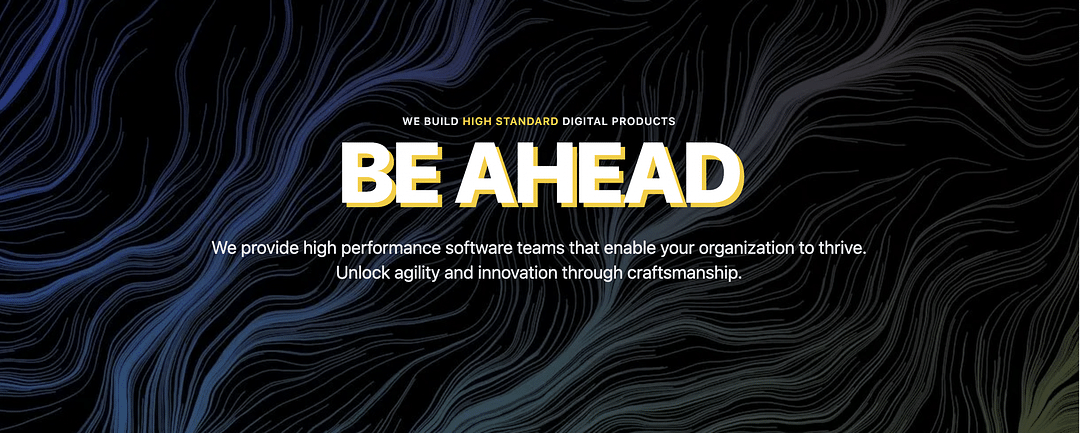 WE BUILD HIGH STANDARD DIGITAL PRODUCTS

BE AHEAD

We provide high performance software teams that enable your organization to thrive. Unlock agility and innovation through craftsmanship.